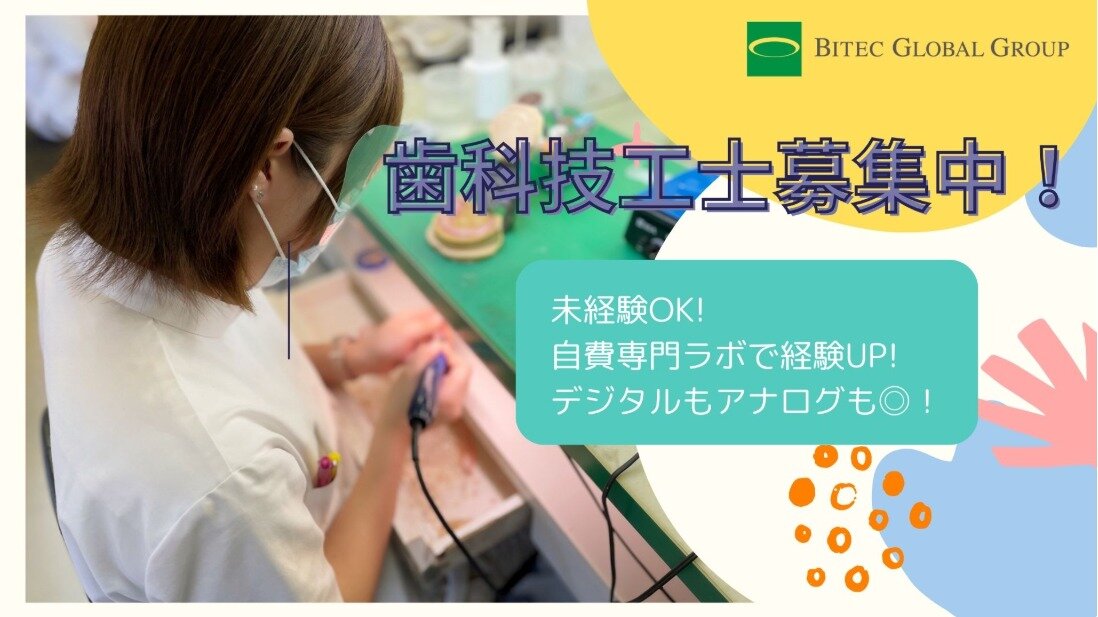 BITEC GLOBAL GROUP

歯科技工士募集中！

未経験OK!
自費専門ラボで経験UP!
デジタルもアナログも◎！